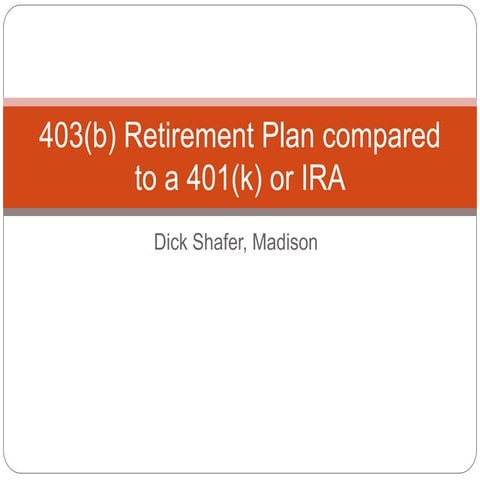 403(b) Retirement Plan compared to a 401(k) or IRA

Dick Shafer, Madison